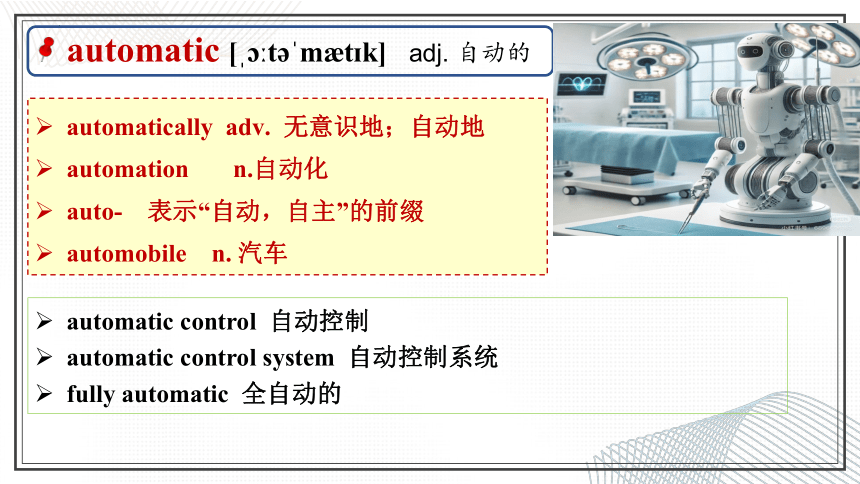 automatic [ˌɔːtəˈmætɪk] adj. 自动的

➢ automatically adv. 无意识地；自动地
➢ automation n.自动化
➢ auto- 表示“自动，自主”的前缀
➢ automobile n. 汽车

➢ automatic control 自动控制
➢ automatic control system 自动控制系统
➢ fully automatic 全自动的